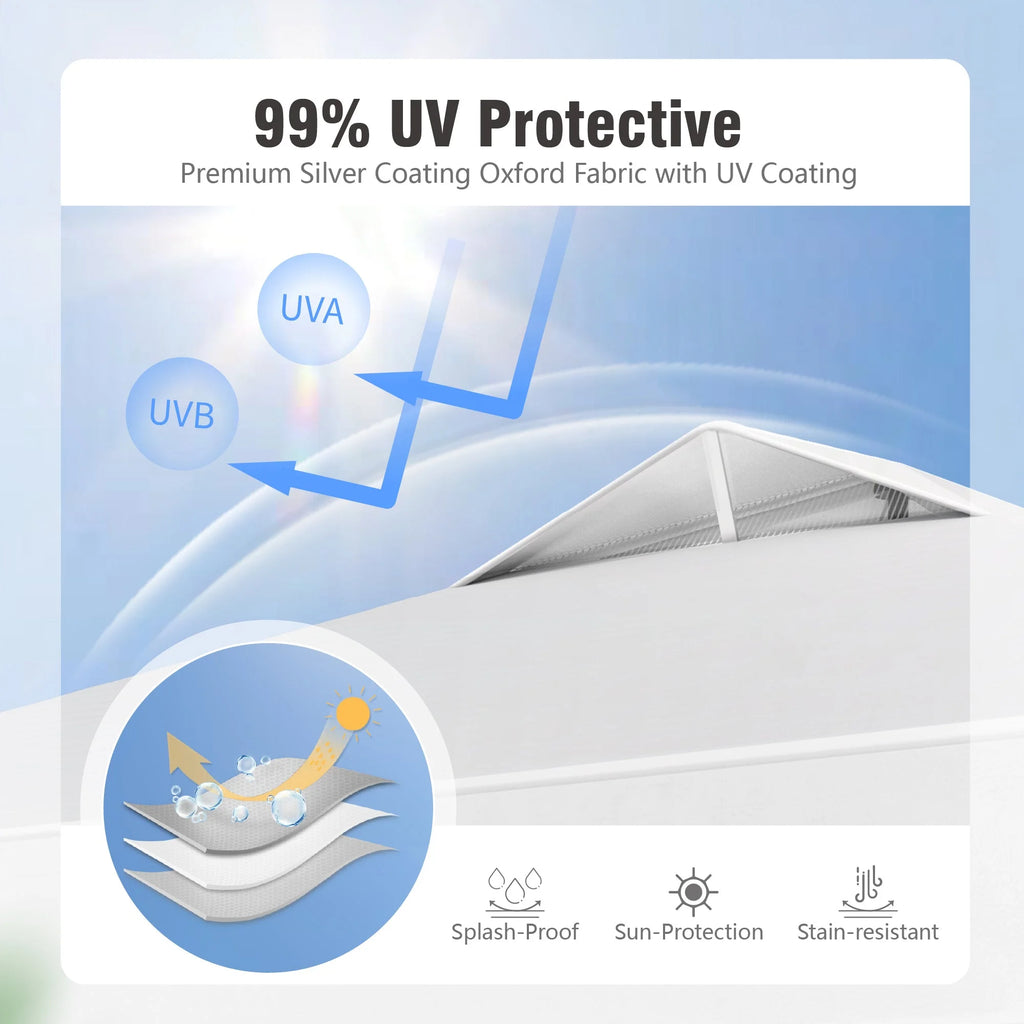 99% UV Protective

Premium Silver Coating Oxford Fabric with UV Coating

UVA

UVB

Splash-Proof

Sun-Protection

Stain-resistant